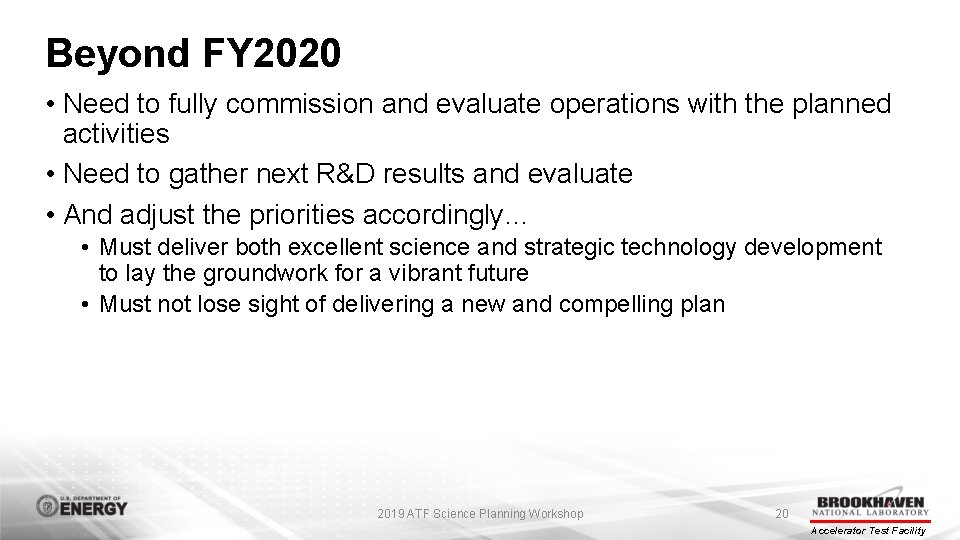 Beyond FY2020

• Need to fully commission and evaluate operations with the planned activities
• Need to gather next R&D results and evaluate
• And adjust the priorities accordingly…
  • Must deliver both excellent science and strategic technology development to lay the groundwork for a vibrant future
  • Must not lose sight of delivering a new and compelling plan

U.S. DEPARTMENT OF ENERGY

2019 ATF Science Planning Workshop

20

BROOKHAVEN NATIONAL LABORATORY
Accelerator Test Facility